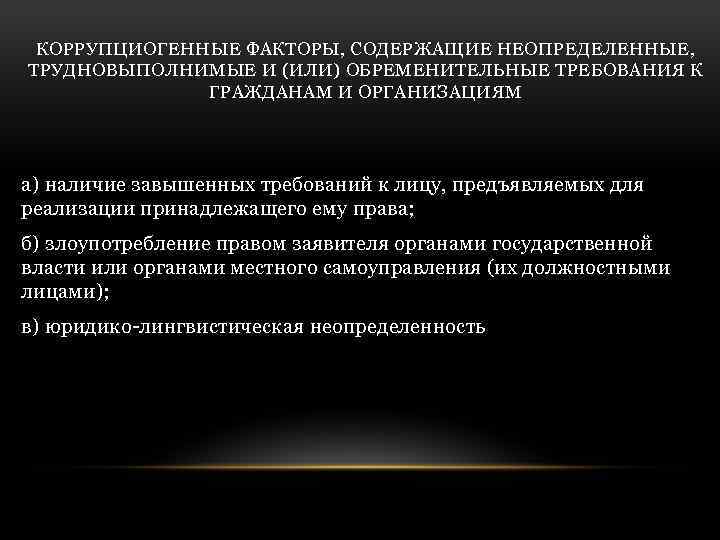 КОРРУПЦИОГЕННЫЕ ФАКТОРЫ, СОДЕРЖАЩИЕ НЕОПРЕДЕЛЕННЫЕ, ТРУДНОВЫПОЛНИМЫЕ И (ИЛИ) ОБРЕМЕНИТЕЛЬНЫЕ ТРЕБОВАНИЯ К ГРАЖДАНАМ И ОРГАНИЗАЦИЯМ

а) наличие завышенных требований к лицу, предъявляемых для реализации принадлежащего ему права;

б) злоупотребление правом заявителя органами государственной власти или органами местного самоуправления (их должностными лицами);

в) юридико-лингвистическая неопределенность